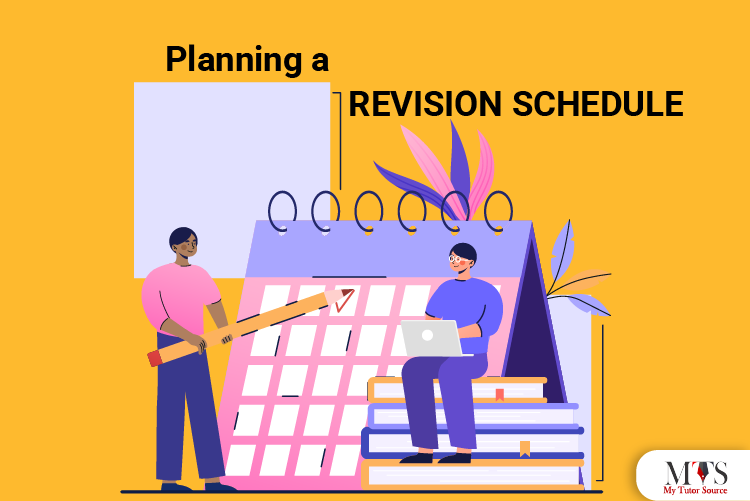 Planning a
REVISION SCHEDULE

MTS
My Tutor Source